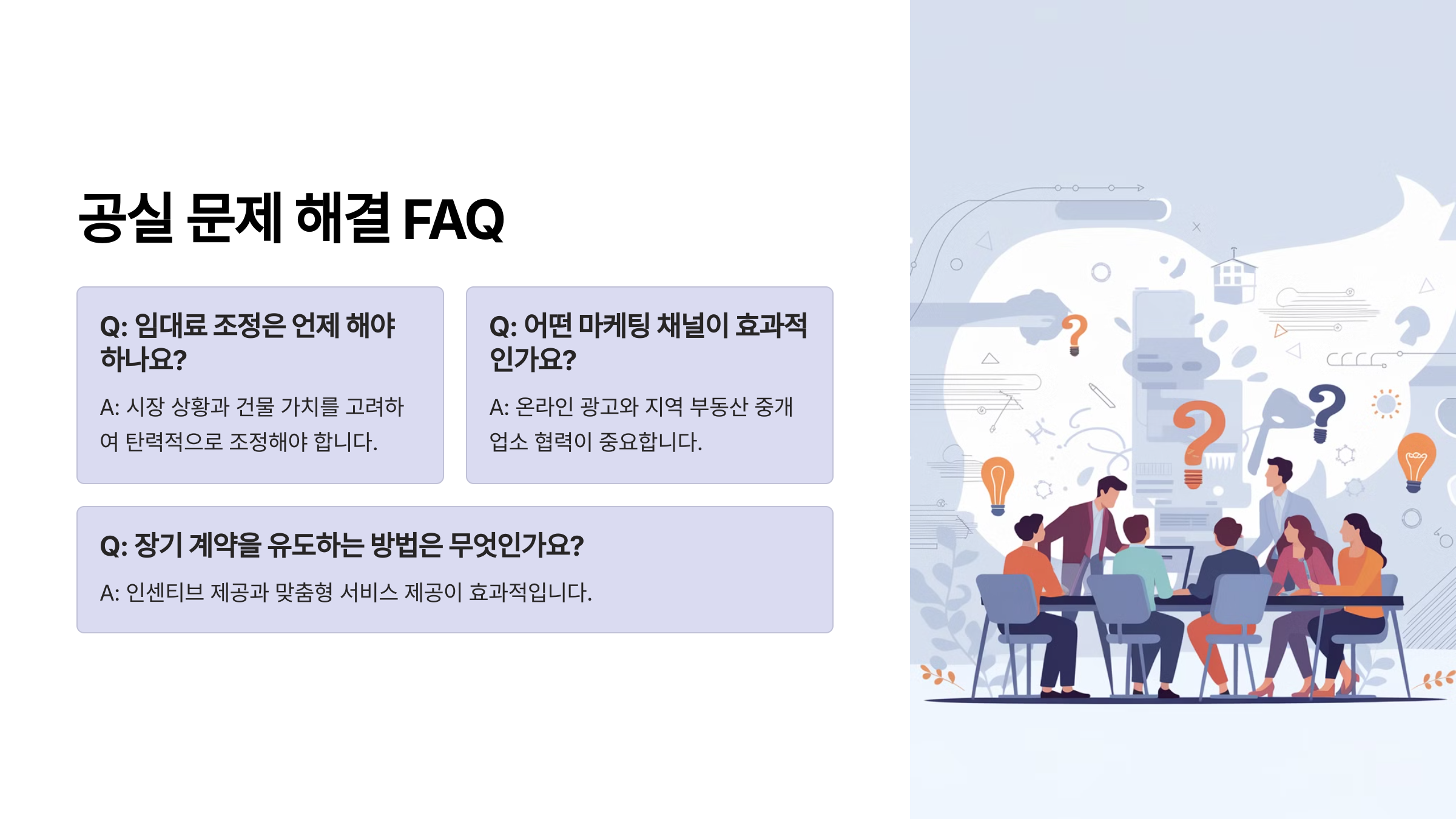 공실 문제 해결 FAQ

Q: 임대료 조정은 언제 해야 하나요?

A: 시장 상황과 건물 가치를 고려하여 탄력적으로 조정해야 합니다.

Q: 어떤 마케팅 채널이 효과적인가요?

A: 온라인 광고와 지역 부동산 중개업소 협력이 중요합니다.

Q: 장기 계약을 유도하는 방법은 무엇인가요?

A: 인센티브 제공과 맞춤형 서비스 제공이 효과적입니다.